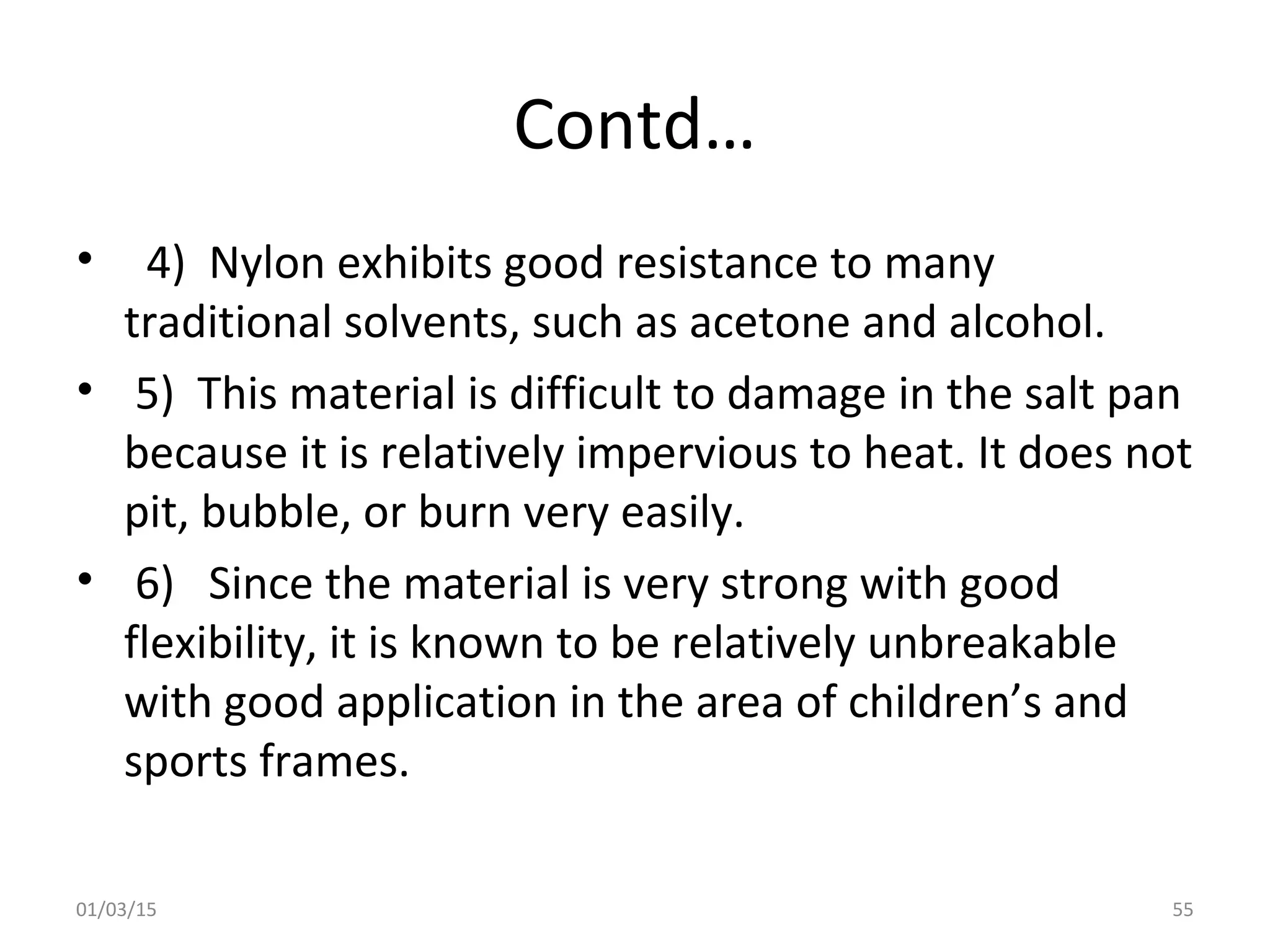 Contd…

• 4) Nylon exhibits good resistance to many traditional solvents, such as acetone and alcohol.

• 5) This material is difficult to damage in the salt pan because it is relatively impervious to heat. It does not pit, bubble, or burn very easily.

• 6) Since the material is very strong with good flexibility, it is known to be relatively unbreakable with good application in the area of children’s and sports frames.

01/03/15

55